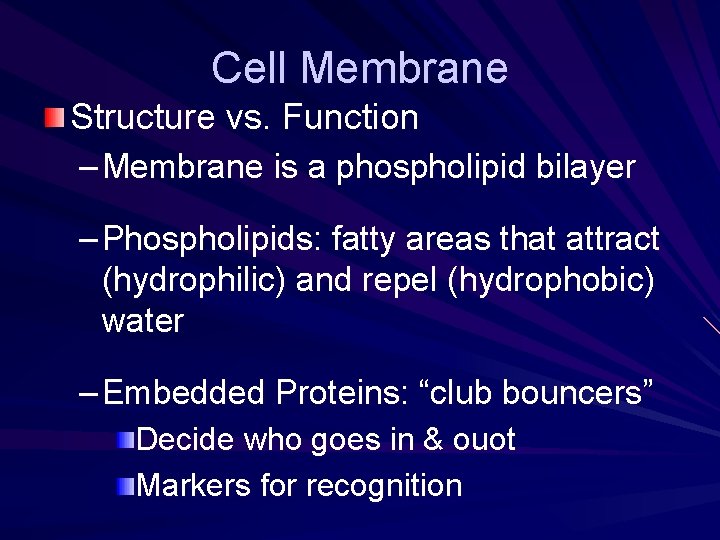 Cell Membrane

Structure vs. Function

– Membrane is a phospholipid bilayer

– Phospholipids: fatty areas that attract (hydrophilic) and repel (hydrophobic) water

– Embedded Proteins: “club bouncers”

Decide who goes in & ouot

Markers for recognition